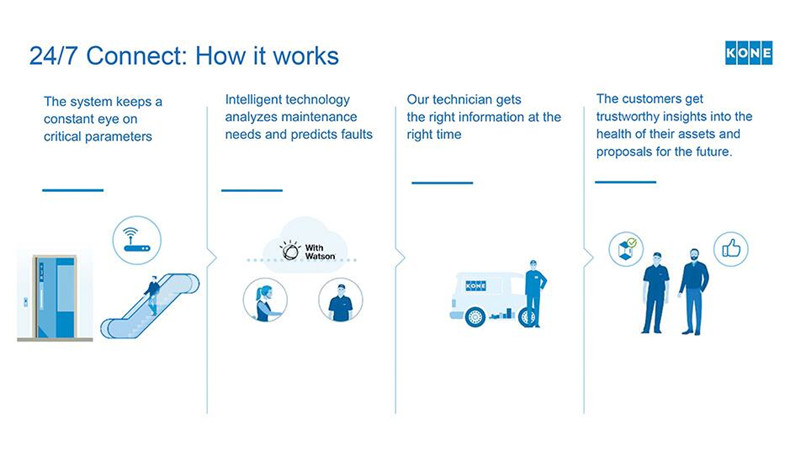 24/7 Connect: How it works

KONE

The system keeps a constant eye on critical parameters

Intelligent technology analyzes maintenance needs and predicts faults

With Watson

Our technician gets the right information at the right time

KONE

The customers get trustworthy insights into the health of their assets and proposals for the future.